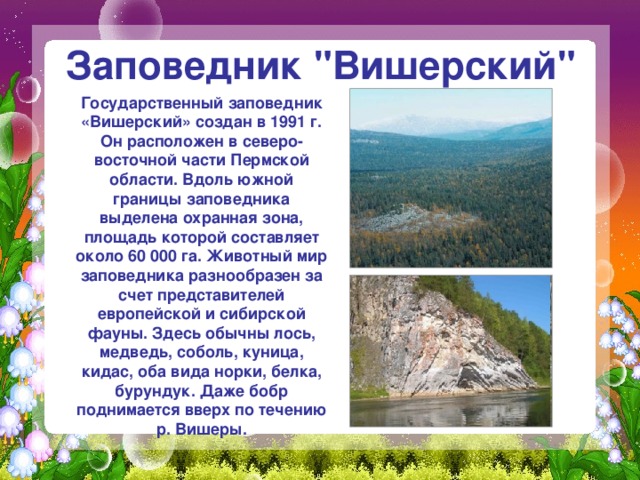 Заповедник "Вишерский"

Государственный заповедник «Вишерский» создан в 1991 г. Он расположен в северо-восточной части Пермской области. Вдоль южной границы заповедника выделена охранная зона, площадь которой составляет около 60 000 га. Животный мир заповедника разнообразен за счет представителей европейской и сибирской фауны. Здесь обычны лось, медведь, соболь, куница, кидас, оба вида норки, белка, бурундук. Даже бобр поднимается вверх по течению р. Вишеры.